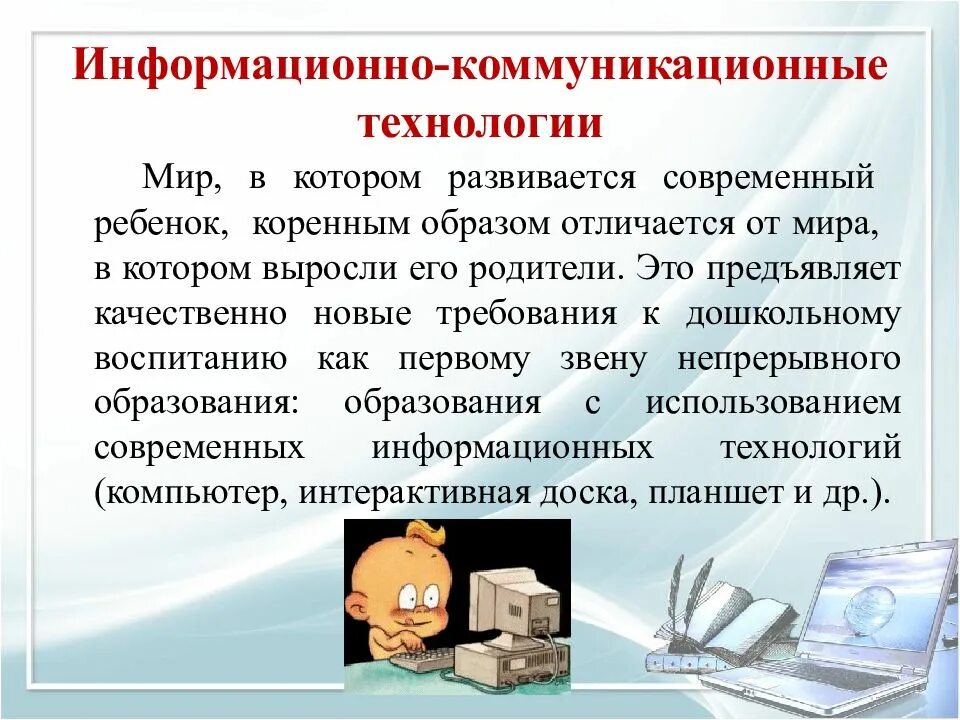 Информационно-коммуникационные технологии

Мир, в котором развивается современный ребенок, коренным образом отличается от мира, в котором выросли его родители. Это предъявляет качественно новые требования к дошкольному воспитанию как первому звену непрерывного образования: образования с использованием современных информационных технологий (компьютер, интерактивная доска, планшет и др.).